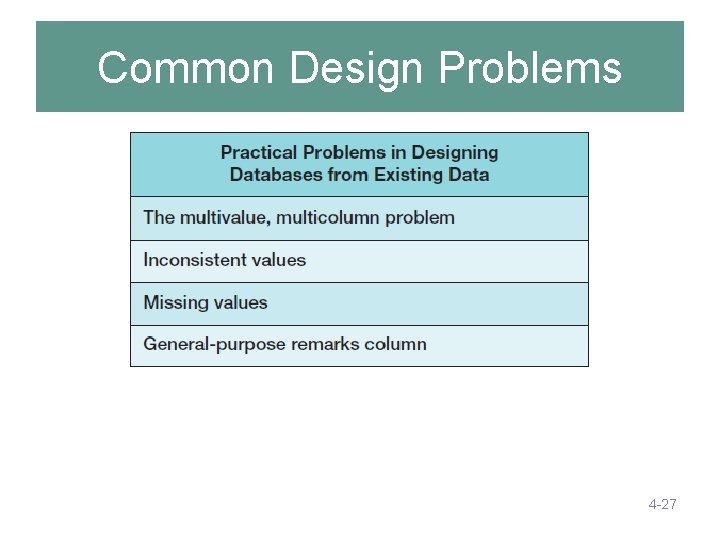 Common Design Problems

| Practical Problems in Designing Databases from Existing Data |
|---|
| The multivalue, multicolumn problem |
| Inconsistent values |
| Missing values |
| General-purpose remarks column |

4-27